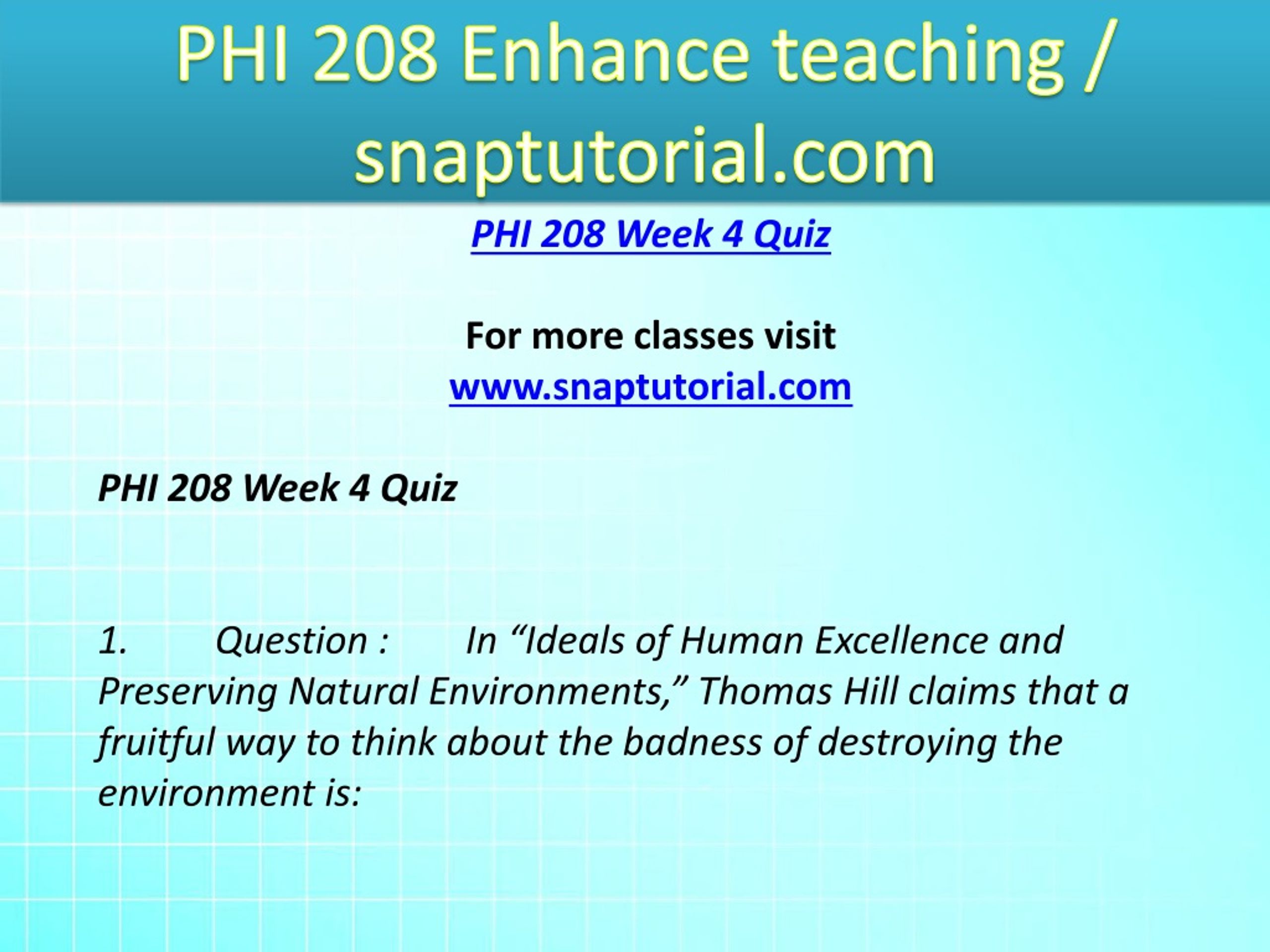 PHI 208 Enhance teaching / snaptutorial.com

PHI 208 Week 4 Quiz

For more classes visit
www.snaptutorial.com

PHI 208 Week 4 Quiz

1. Question : In “Ideals of Human Excellence and Preserving Natural Environments,” Thomas Hill claims that a fruitful way to think about the badness of destroying the environment is: